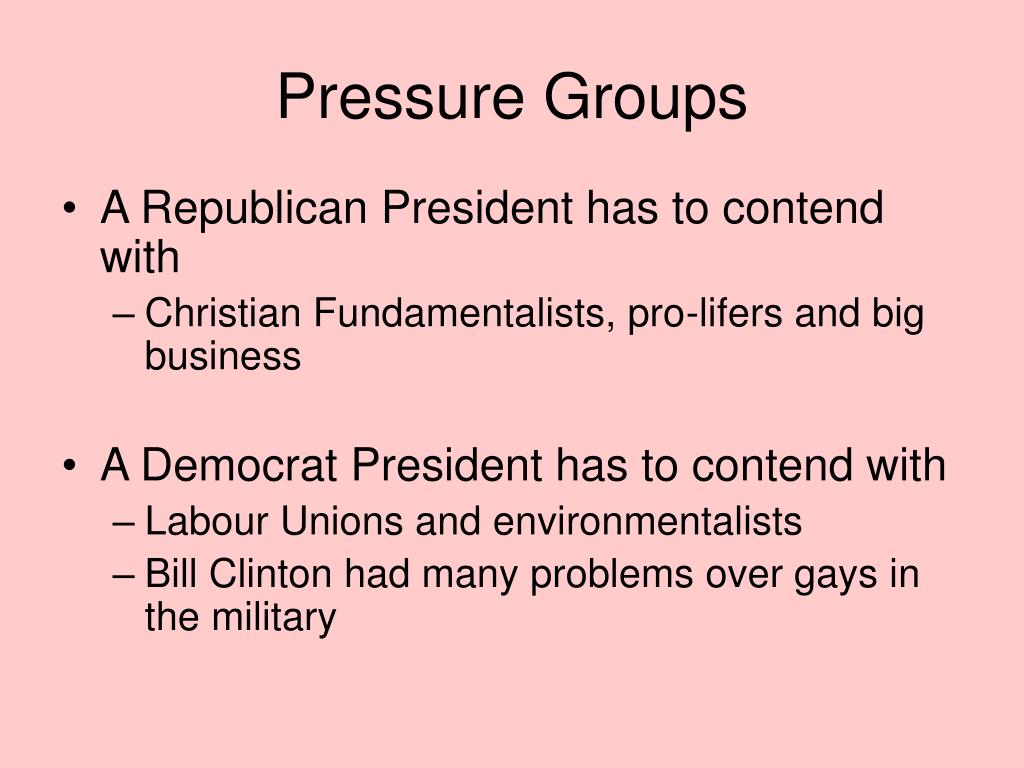 Pressure Groups

• A Republican President has to contend with
  – Christian Fundamentalists, pro-lifers and big business

• A Democrat President has to contend with
  – Labour Unions and environmentalists
  – Bill Clinton had many problems over gays in the military